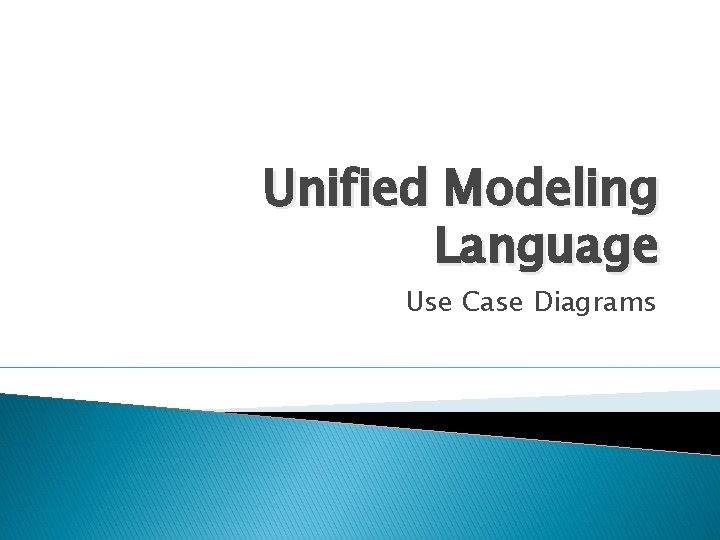 Unified Modeling Language

Use Case Diagrams